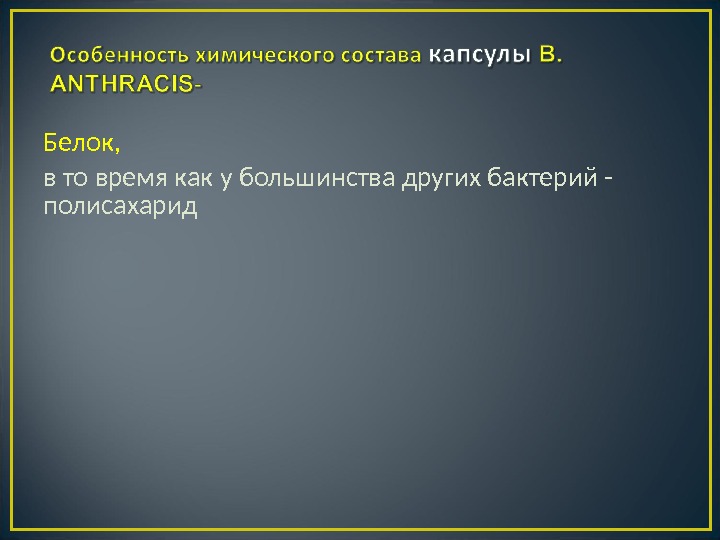 Особенность химического состава капсулы B. ANTHRACIS-

Белок,

в то время как у большинства других бактерий - полисахарид